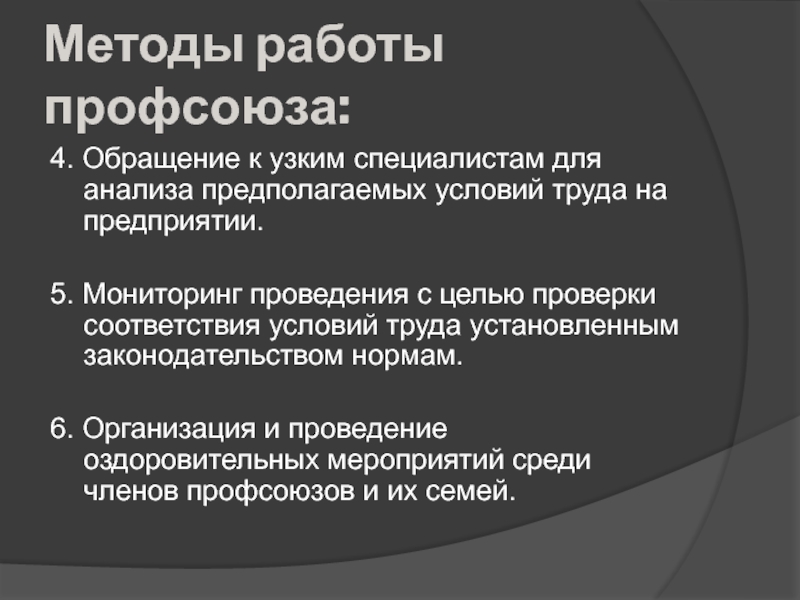 Методы работы профсоюза:

4. Обращение к узким специалистам для анализа предполагаемых условий труда на предприятии.

5. Мониторинг проведения с целью проверки соответствия условий труда установленным законодательством нормам.

6. Организация и проведение оздоровительных мероприятий среди членов профсоюзов и их семей.